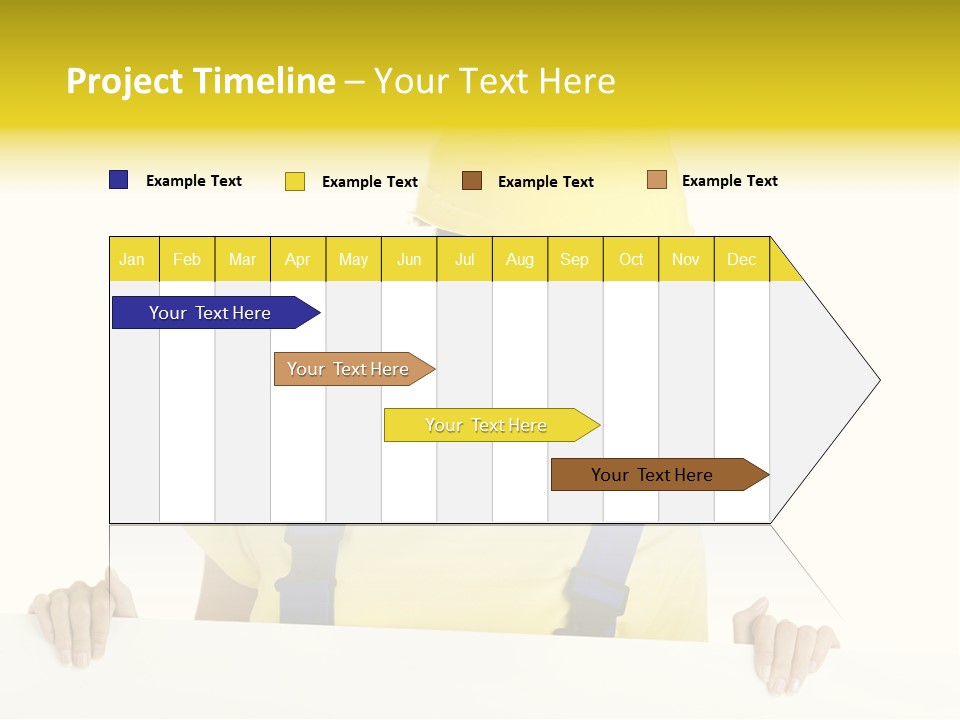 Project Timeline – Your Text Here

Example Text
Example Text
Example Text
Example Text

| Jan | Feb | Mar | Apr | May | Jun | Jul | Aug | Sep | Oct | Nov | Dec |
|---|---|---|---|---|---|---|---|---|---|---|---|

Your Text Here

Your Text Here

Your Text Here

Your Text Here